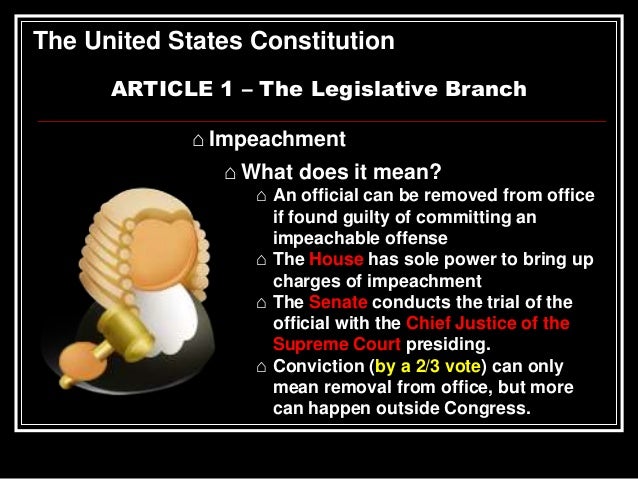 The United States Constitution

ARTICLE 1 – The Legislative Branch

⌂ Impeachment

⌂ What does it mean?

⌂ An official can be removed from office if found guilty of committing an impeachable offense

⌂ The House has sole power to bring up charges of impeachment

⌂ The Senate conducts the trial of the official with the Chief Justice of the Supreme Court presiding.

⌂ Conviction (by a 2/3 vote) can only mean removal from office, but more can happen outside Congress.